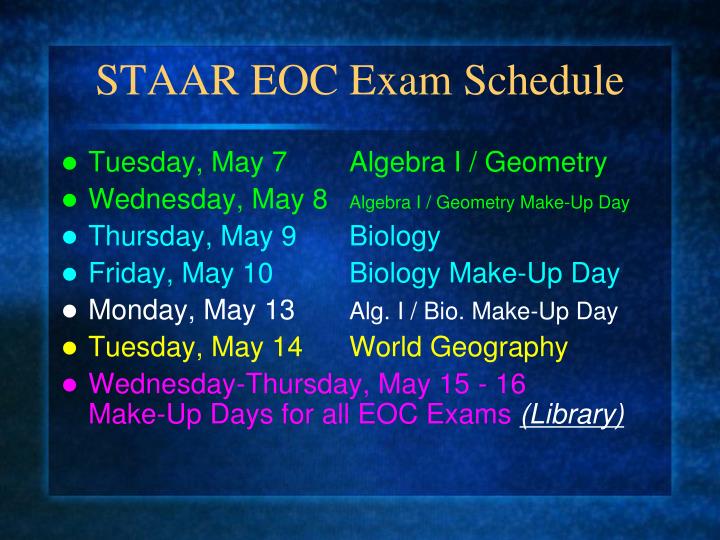 STAAR EOC Exam Schedule

- Tuesday, May 7 Algebra I / Geometry
- Wednesday, May 8 Algebra I / Geometry Make-Up Day
- Thursday, May 9 Biology
- Friday, May 10 Biology Make-Up Day
- Monday, May 13 Alg. I / Bio. Make-Up Day
- Tuesday, May 14 World Geography
- Wednesday-Thursday, May 15 - 16
Make-Up Days for all EOC Exams (Library)